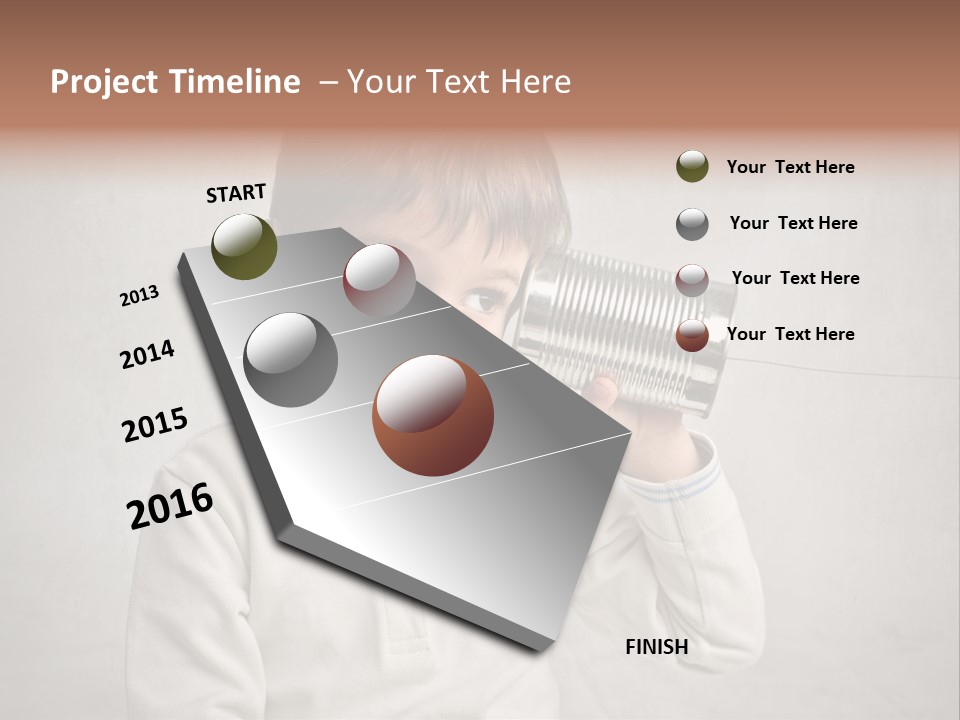 Project Timeline – Your Text Here

START

2013

2014

2015

2016

FINISH

Your Text Here

Your Text Here

Your Text Here

Your Text Here